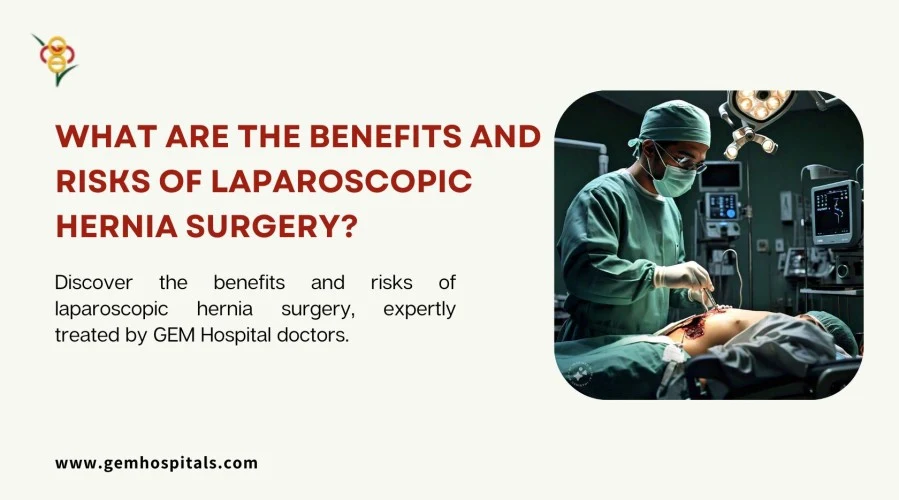 WHAT ARE THE BENEFITS AND RISKS OF LAPAROSCOPIC HERNIA SURGERY?

Discover the benefits and risks of laparoscopic hernia surgery, expertly treated by GEM Hospital doctors.

www.gemhospitals.com